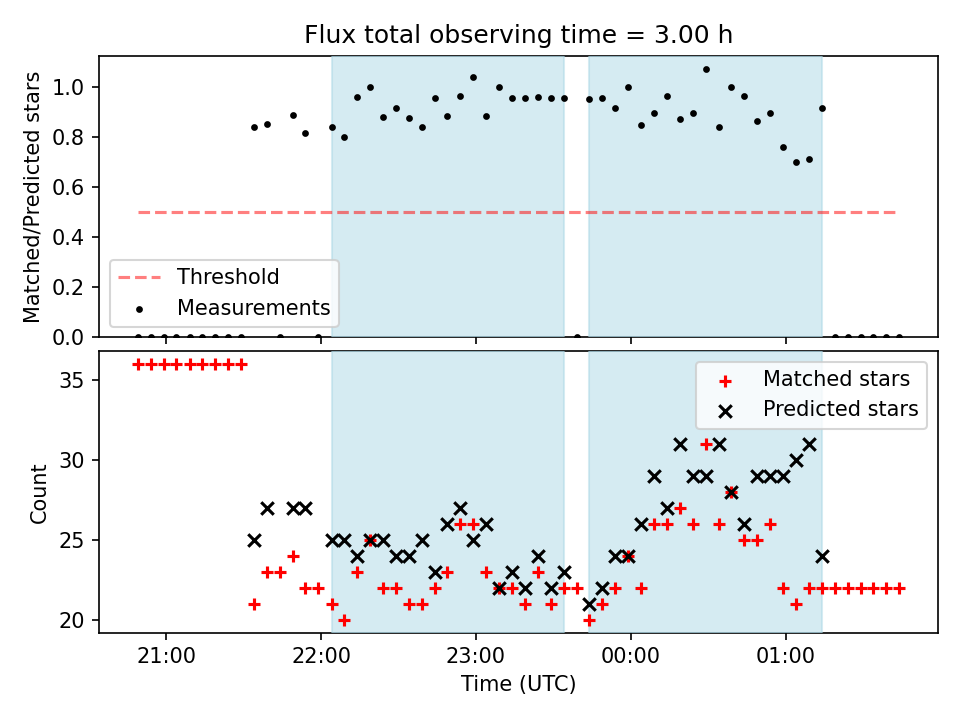 Flux total observing time = 3.00 h

Matched/Predicted stars

1.0
0.8
0.6
0.4
0.2
0.0

Threshold
Measurements

Count

35
30
25
20

Matched stars
Predicted stars

21:00
22:00
23:00
00:00
01:00

Time (UTC)